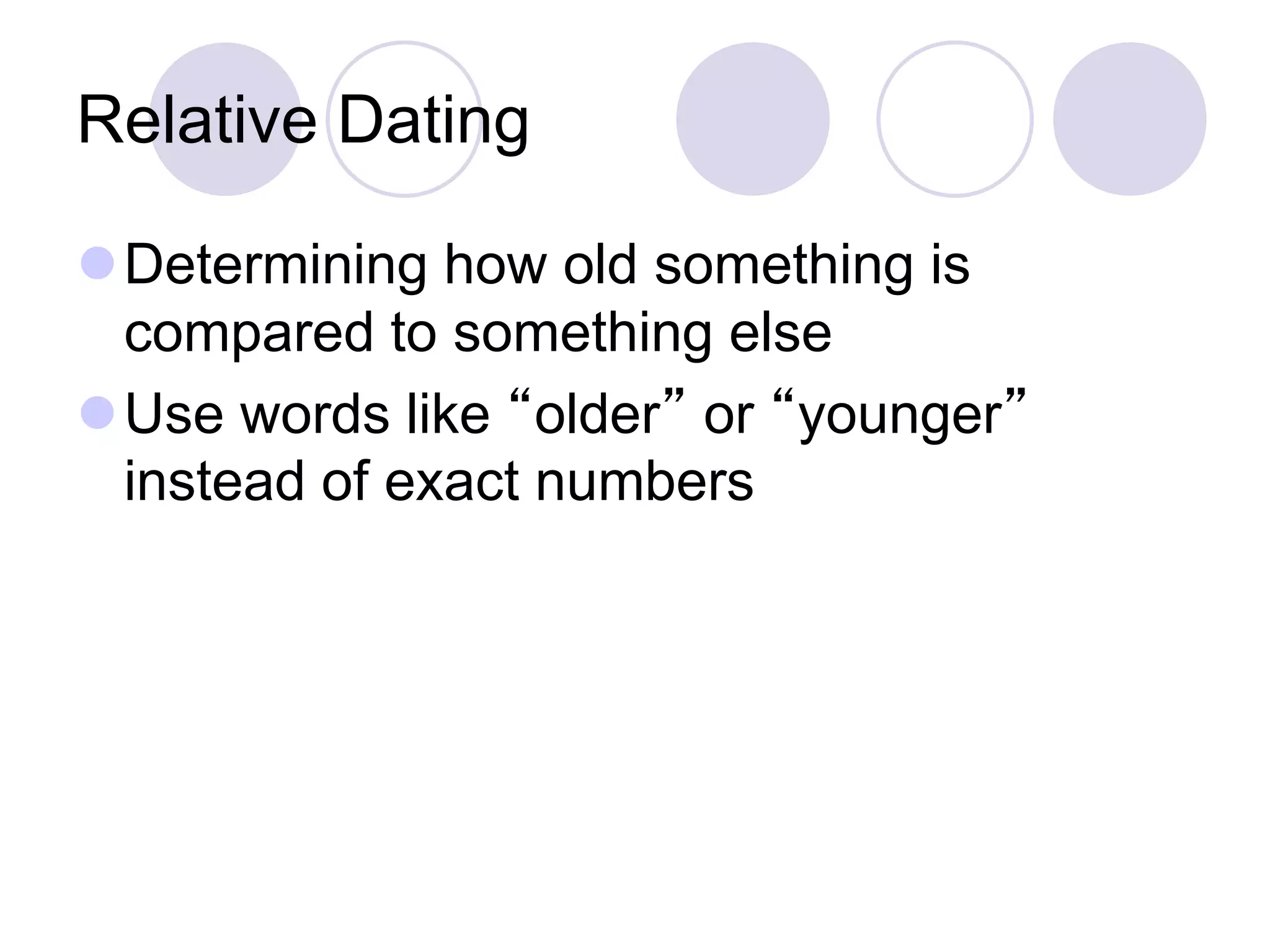 Relative Dating

Determining how old something is compared to something else

Use words like “older” or “younger” instead of exact numbers